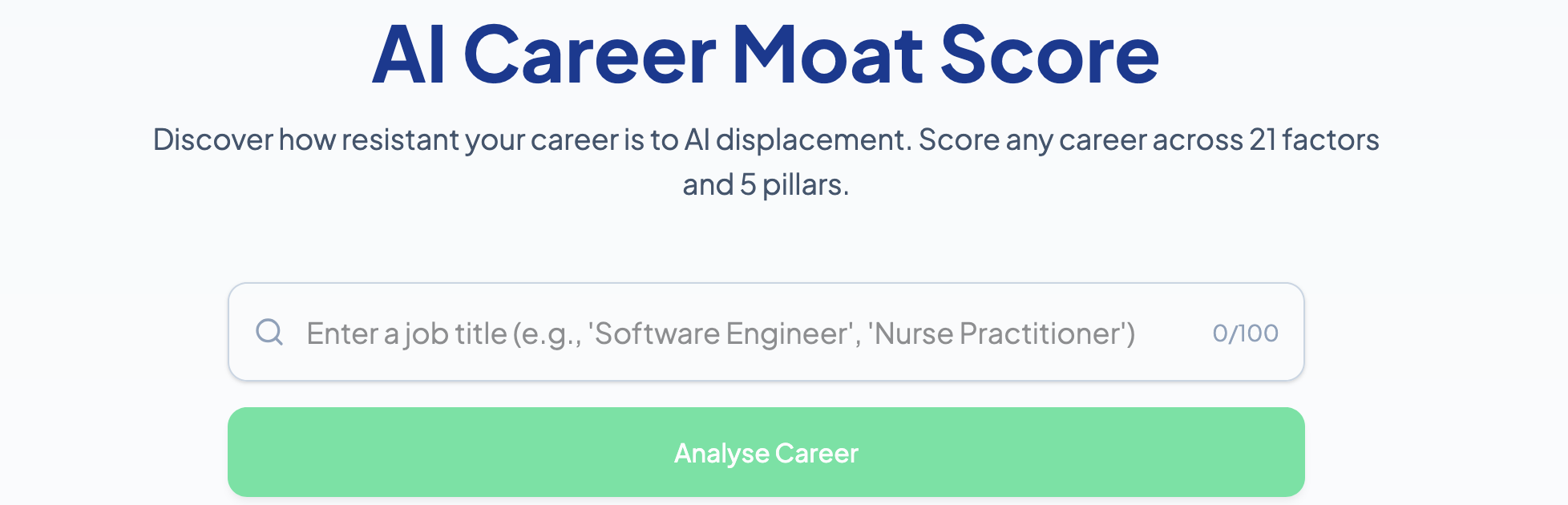 AI Career Moat Score

Discover how resistant your career is to AI displacement. Score any career across 21 factors and 5 pillars.

Enter a job title (e.g., 'Software Engineer', 'Nurse Practitioner')

0/100

Analyse Career